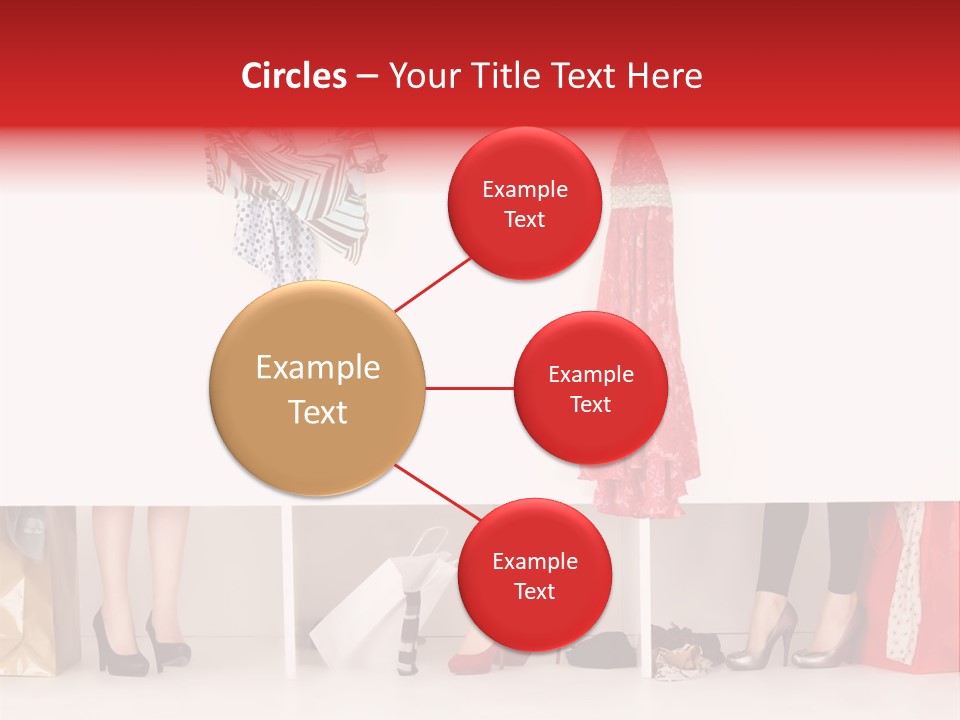 Circles – Your Title Text Here

Example Text

Example Text

Example Text

Example Text